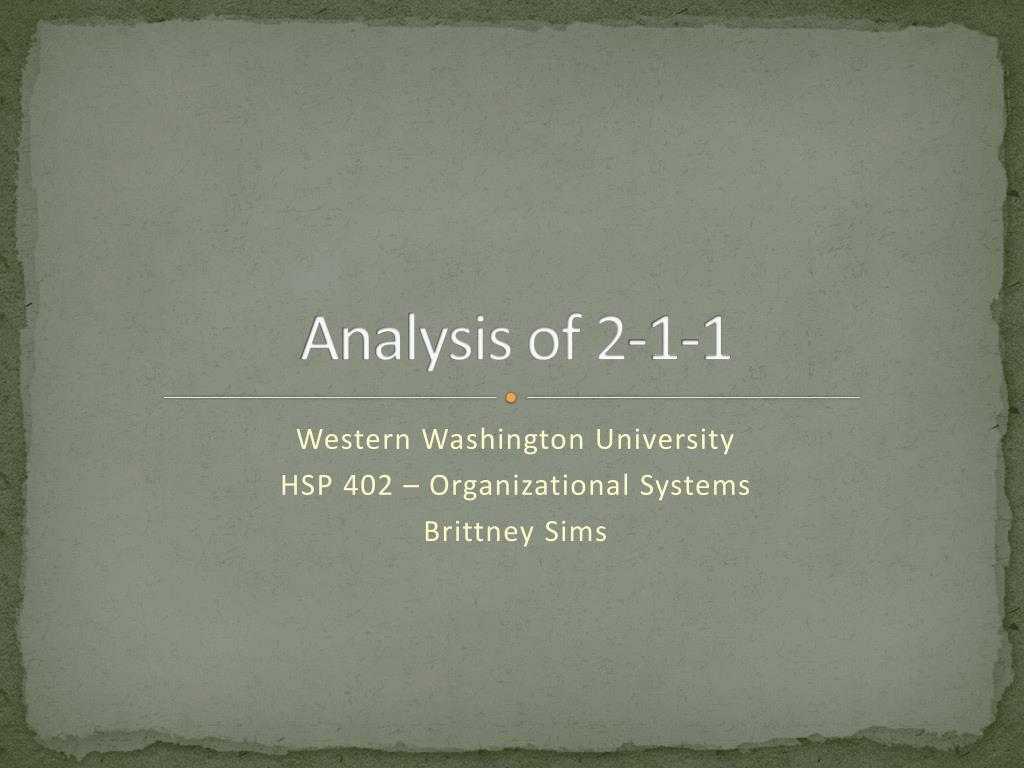 Analysis of 2-1-1

Western Washington University
HSP 402 – Organizational Systems
Brittney Sims